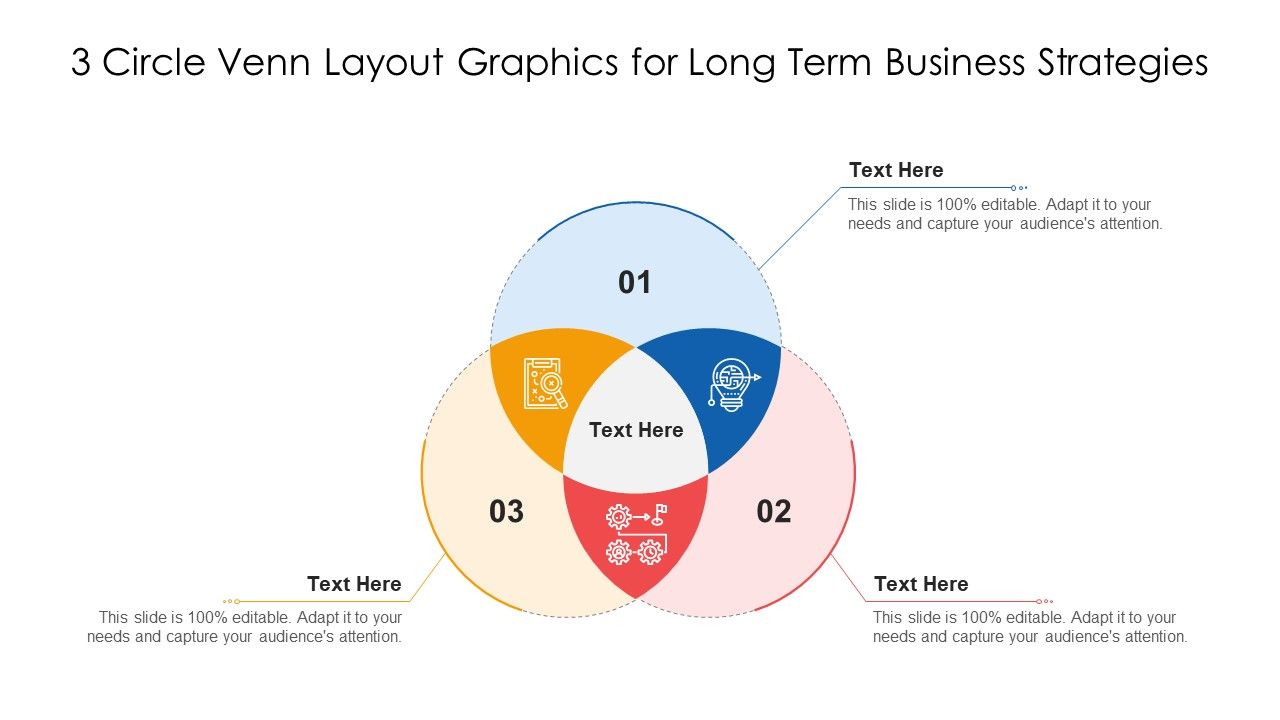 3 Circle Venn Layout Graphics for Long Term Business Strategies

Text Here
This slide is 100% editable. Adapt it to your needs and capture your audience's attention.

01

Text Here

03

02

Text Here
This slide is 100% editable. Adapt it to your needs and capture your audience's attention.

Text Here
This slide is 100% editable. Adapt it to your needs and capture your audience's attention.